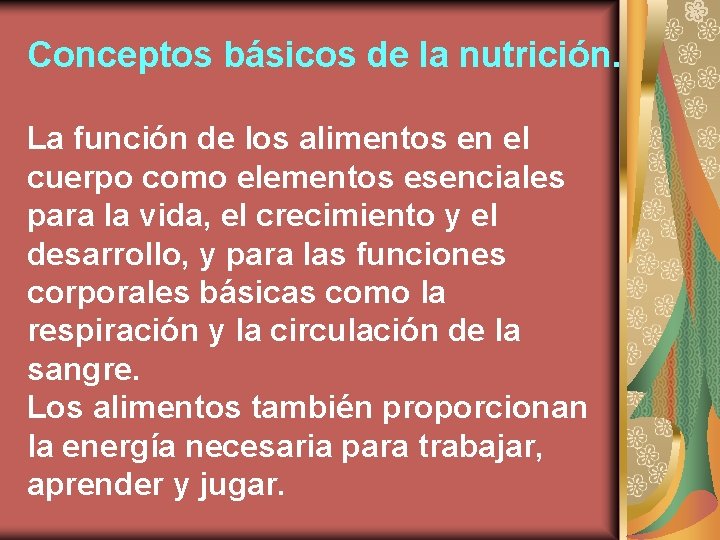 Conceptos básicos de la nutrición.

La función de los alimentos en el cuerpo como elementos esenciales para la vida, el crecimiento y el desarrollo, y para las funciones corporales básicas como la respiración y la circulación de la sangre.
Los alimentos también proporcionan la energía necesaria para trabajar, aprender y jugar.